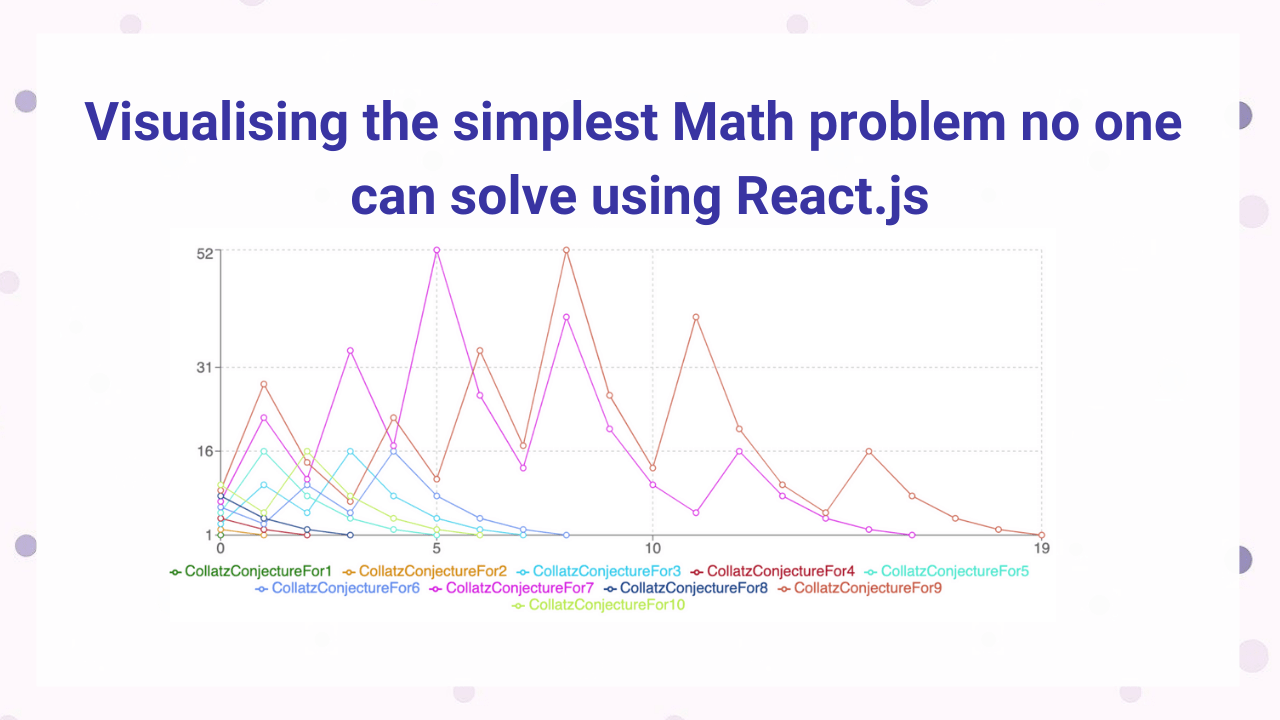 Visualising the simplest Math problem no one can solve using React.js

52
31
16
1
0
5
10
19

CollatzConjectureFor1 CollatzConjectureFor2 CollatzConjectureFor3 CollatzConjectureFor4 CollatzConjectureFor5 CollatzConjectureFor6 CollatzConjectureFor7 CollatzConjectureFor8 CollatzConjectureFor9 CollatzConjectureFor10